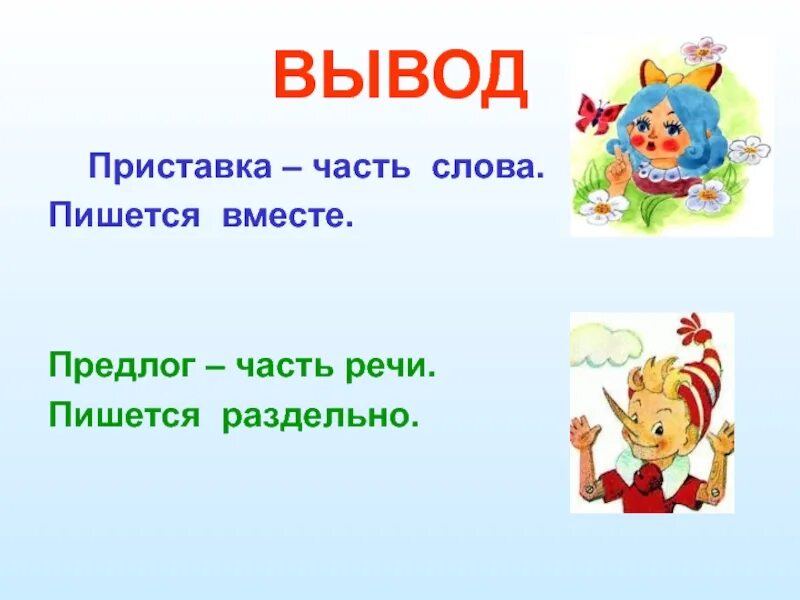 ВЫВОД

Приставка – часть слова. Пишется вместе.

Предлог – часть речи. Пишется раздельно.